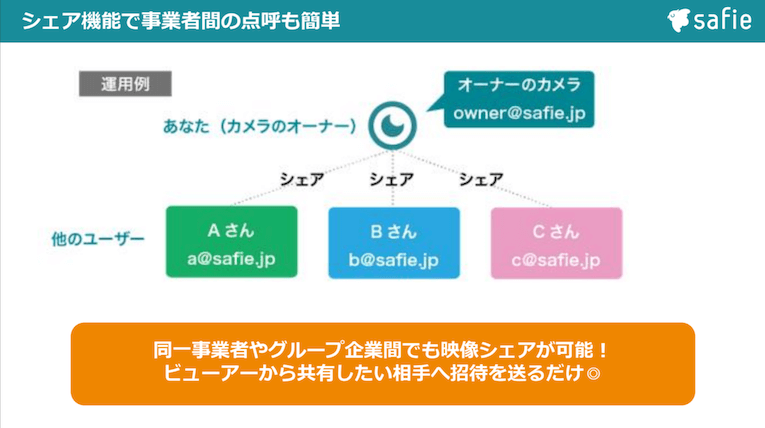 シェア機能で事業者間の点呼も簡単

safie

運用例

オーナーのカメラ
owner@safie.jp

あなた（カメラのオーナー）

シェア　シェア　シェア

他のユーザー

Aさん
a@safie.jp

Bさん
b@safie.jp

Cさん
c@safie.jp

同一事業者やグループ企業間でも映像シェアが可能！
ビューアーから共有したい相手へ招待を送るだけ◎